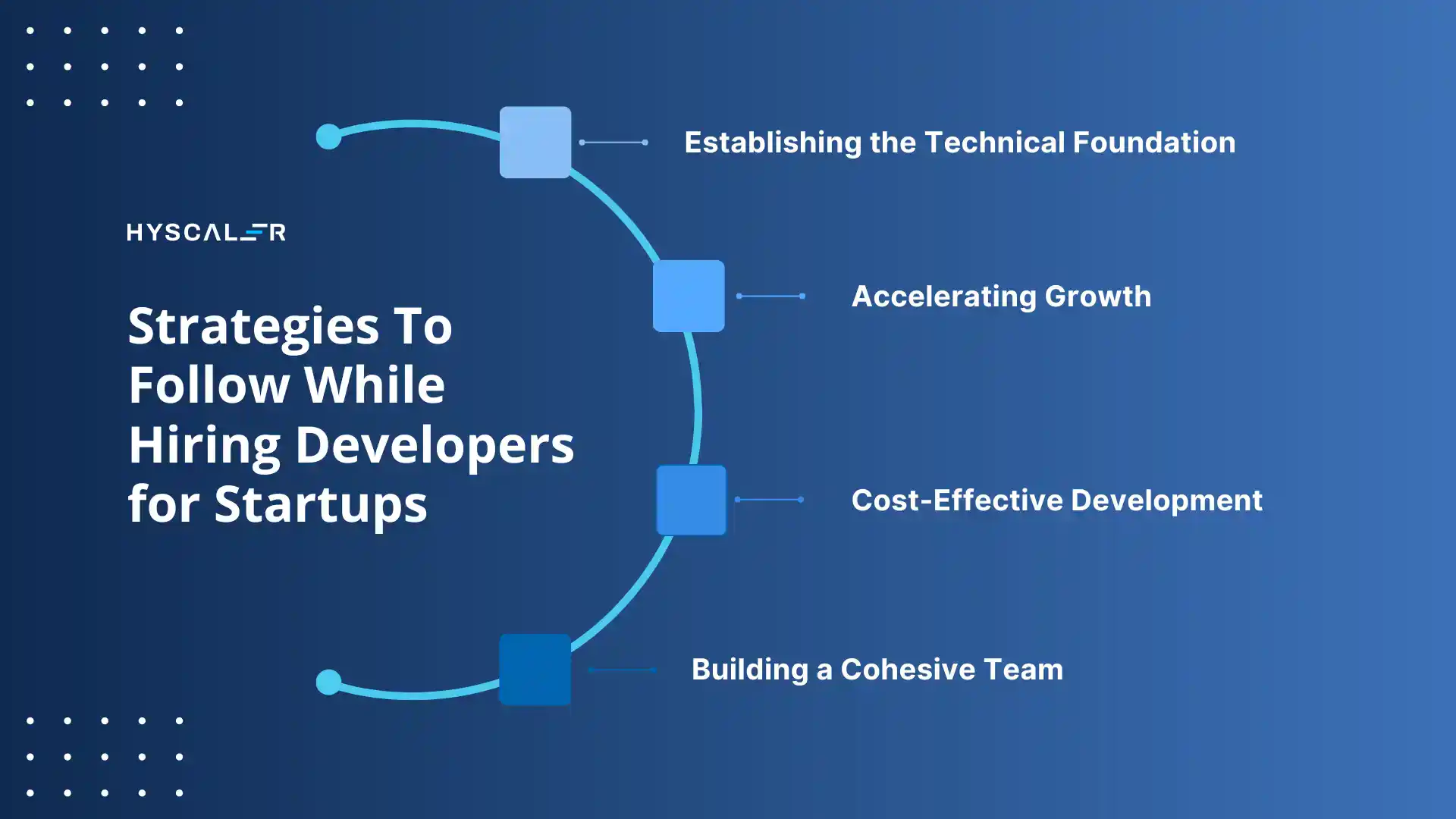 HYSCALER

Strategies To Follow While Hiring Developers for Startups

Establishing the Technical Foundation

Accelerating Growth

Cost-Effective Development

Building a Cohesive Team